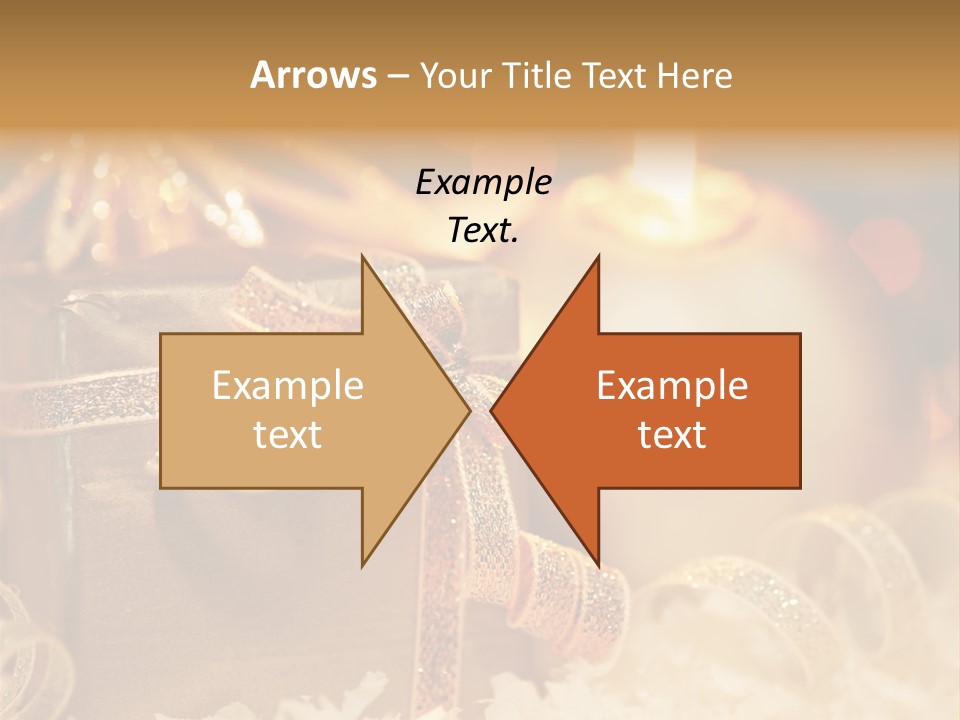 Arrows – Your Title Text Here

Example Text.

Example text

Example text